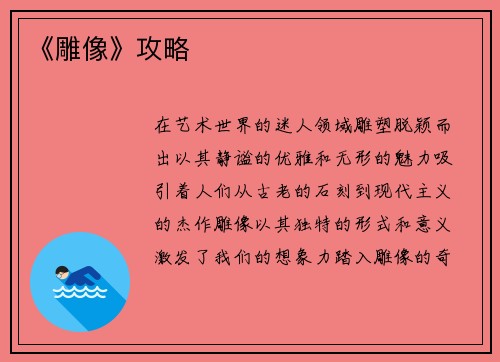 《雕像》攻略

在艺术世界的迷人领域雕塑脱颖而出以其静谧的优雅和无形的魅力吸引着人们从古老的石刻到现代主义的杰作雕像以其独特的形式和意义激发了我们的想象力踏入雕像的奇